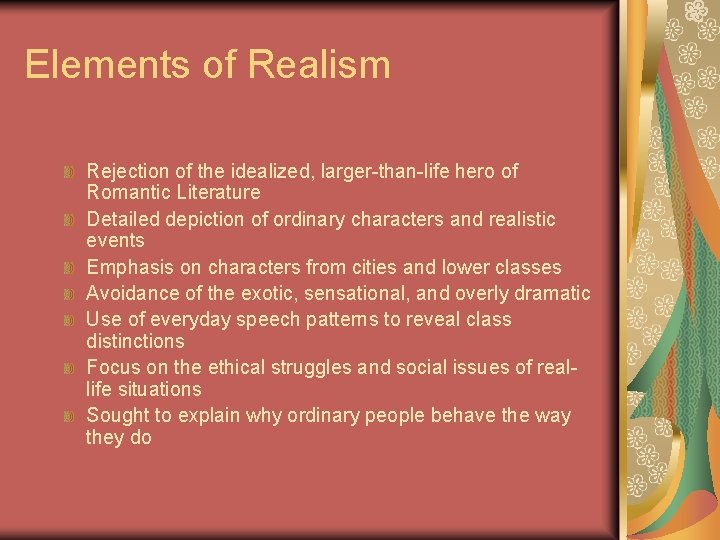 Elements of Realism

Rejection of the idealized, larger-than-life hero of Romantic Literature
Detailed depiction of ordinary characters and realistic events
Emphasis on characters from cities and lower classes
Avoidance of the exotic, sensational, and overly dramatic
Use of everyday speech patterns to reveal class distinctions
Focus on the ethical struggles and social issues of real-life situations
Sought to explain why ordinary people behave the way they do